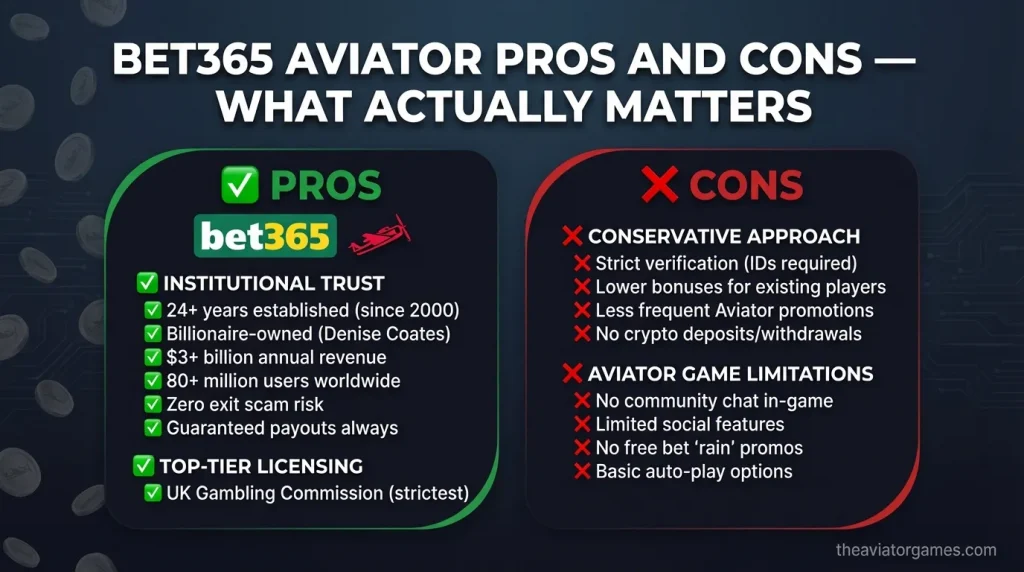 BET365 AVIATOR PROS AND CONS — WHAT ACTUALLY MATTERS

✅ PROS

bet365

✅ INSTITUTIONAL TRUST
✅ 24+ years established (since 2000)
✅ Billionaire-owned (Denise Coates)
✅ $3+ billion annual revenue
✅ 80+ million users worldwide
✅ Zero exit scam risk
✅ Guaranteed payouts always

✅ TOP-TIER LICENSING
✅ UK Gambling Commission (strictest)

❌ CONS

❌ CONSERVATIVE APPROACH
❌ Strict verification (IDs required)
❌ Lower bonuses for existing players
❌ Less frequent Aviator promotions
❌ No crypto deposits/withdrawals

❌ AVIATOR GAME LIMITATIONS
❌ No community chat in-game
❌ Limited social features
❌ No free bet 'rain' promos
❌ Basic auto-play options

theaviatorgames.com